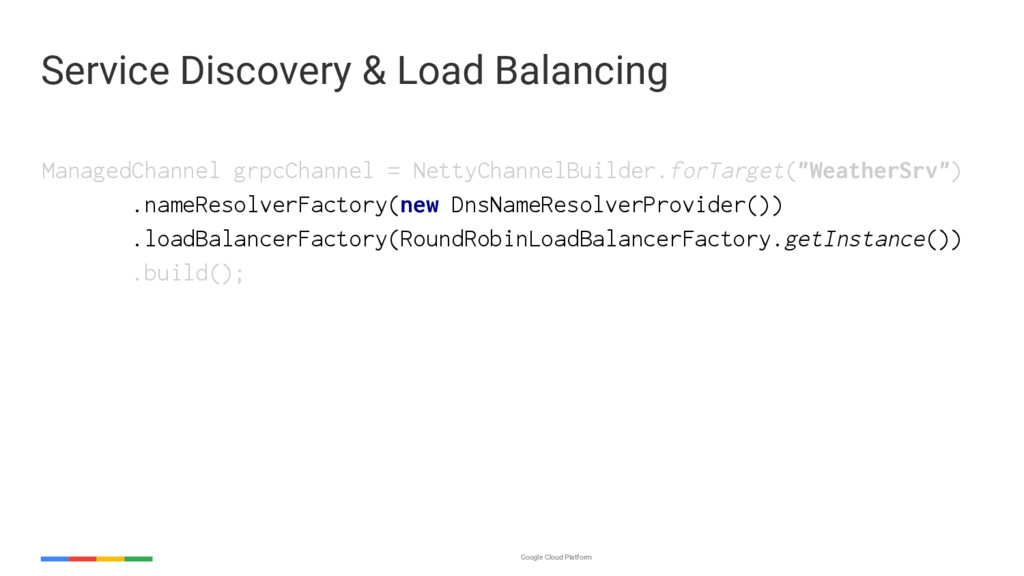 Service Discovery & Load Balancing

ManagedChannel grpcChannel = NettyChannelBuilder.forTarget("WeatherSrv")
.nameResolverFactory(new DnsNameResolverProvider())
.loadBalancerFactory(RoundRobinLoadBalancerFactory.getInstance())
.build();

Google Cloud Platform